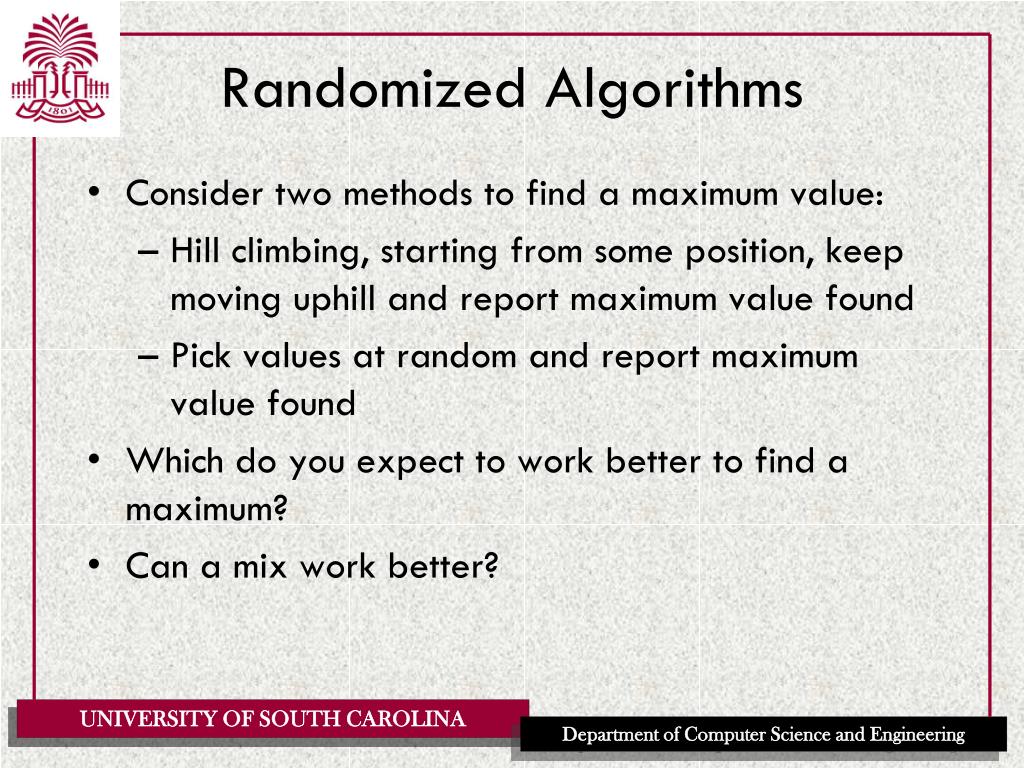 1801

Randomized Algorithms

• Consider two methods to find a maximum value:
– Hill climbing, starting from some position, keep moving uphill and report maximum value found
– Pick values at random and report maximum value found
• Which do you expect to work better to find a maximum?
• Can a mix work better?

UNIVERSITY OF SOUTH CAROLINA

Department of Computer Science and Engineering